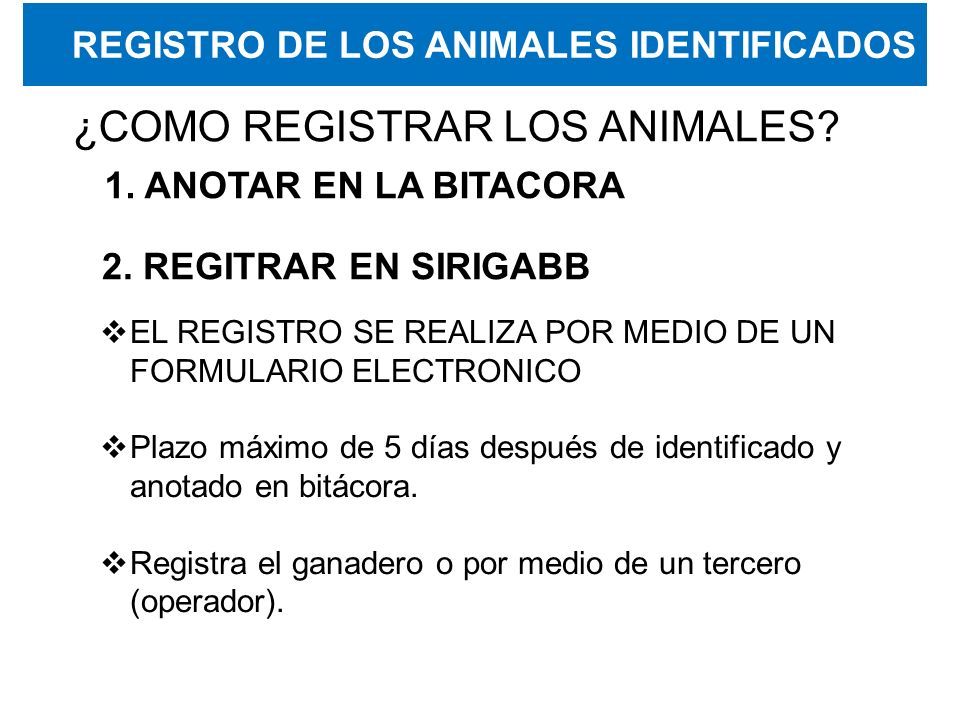 REGISTRO DE LOS ANIMALES IDENTIFICADOS

¿COMO REGISTRAR LOS ANIMALES?

1. ANOTAR EN LA BITACORA

2. REGITRAR EN SIRIGABB

❖EL REGISTRO SE REALIZA POR MEDIO DE UN FORMULARIO ELECTRONICO

❖Plazo máximo de 5 días después de identificado y anotado en bitácora.

❖Registra el ganadero o por medio de un tercero (operador).